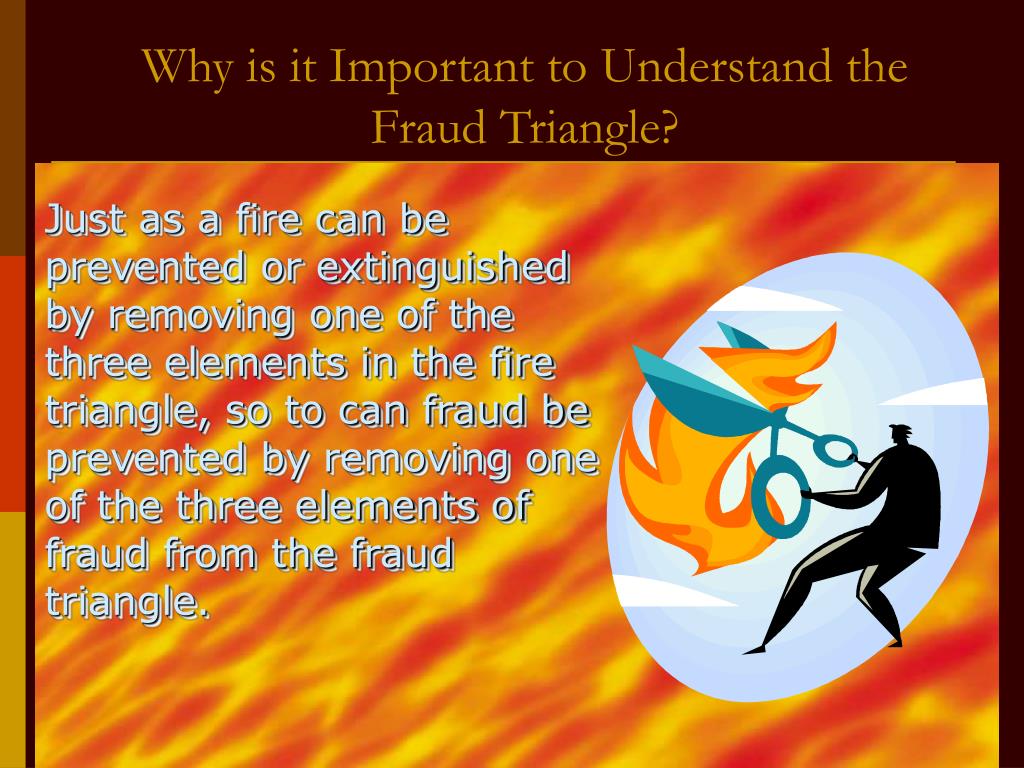 Why is it Important to Understand the Fraud Triangle?

Just as a fire can be prevented or extinguished by removing one of the three elements in the fire triangle, so to can fraud be prevented by removing one of the three elements of fraud from the fraud triangle.